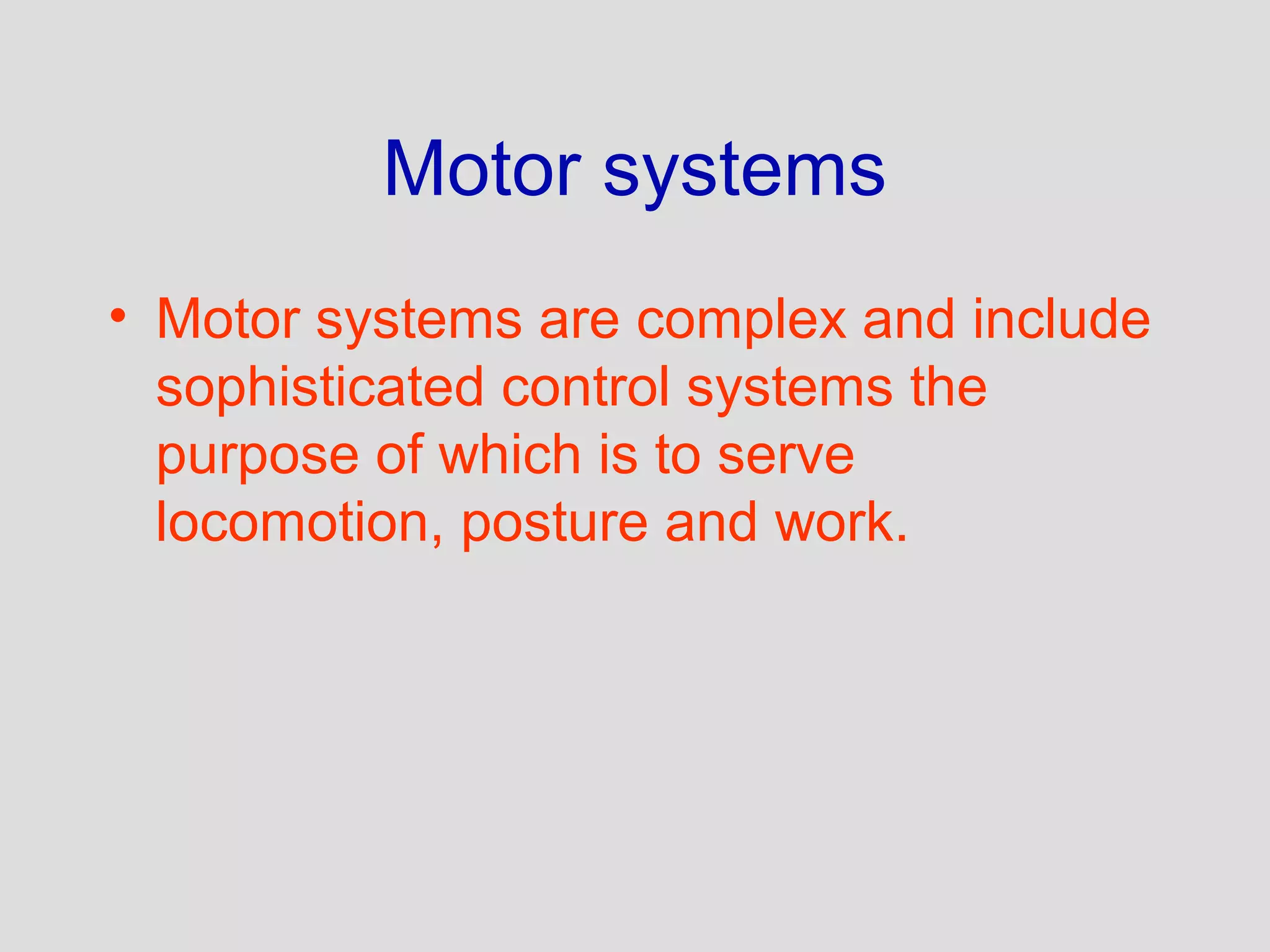 Motor systems

• Motor systems are complex and include sophisticated control systems the purpose of which is to serve locomotion, posture and work.